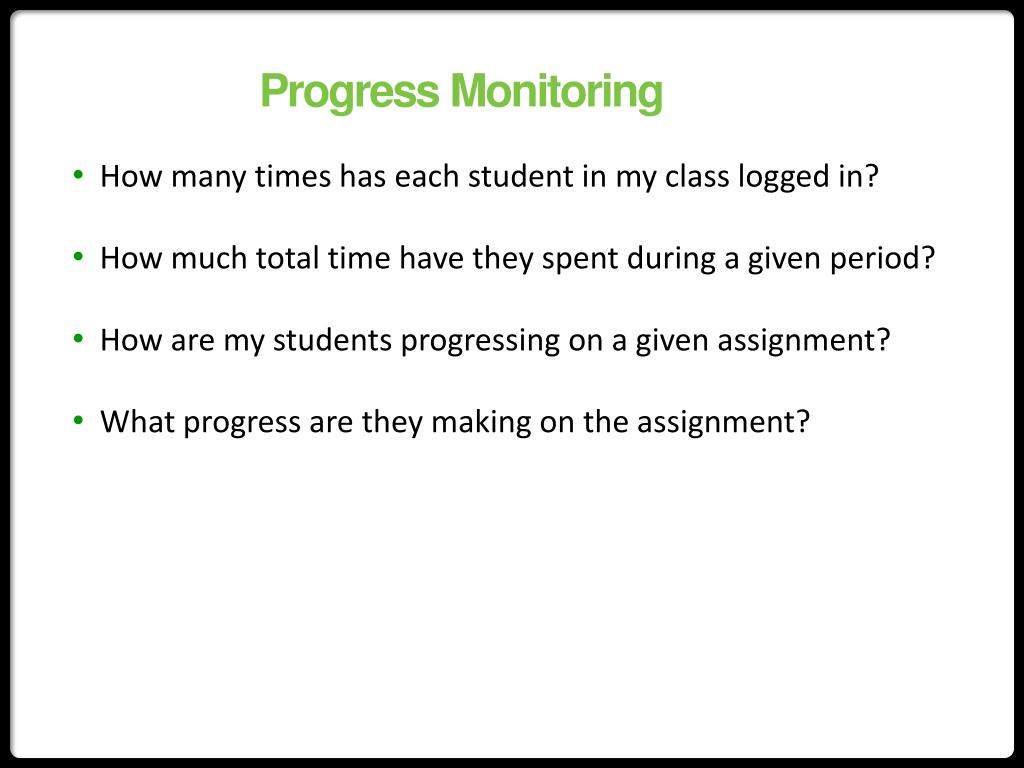 Progress Monitoring

• How many times has each student in my class logged in?

• How much total time have they spent during a given period?

• How are my students progressing on a given assignment?

• What progress are they making on the assignment?